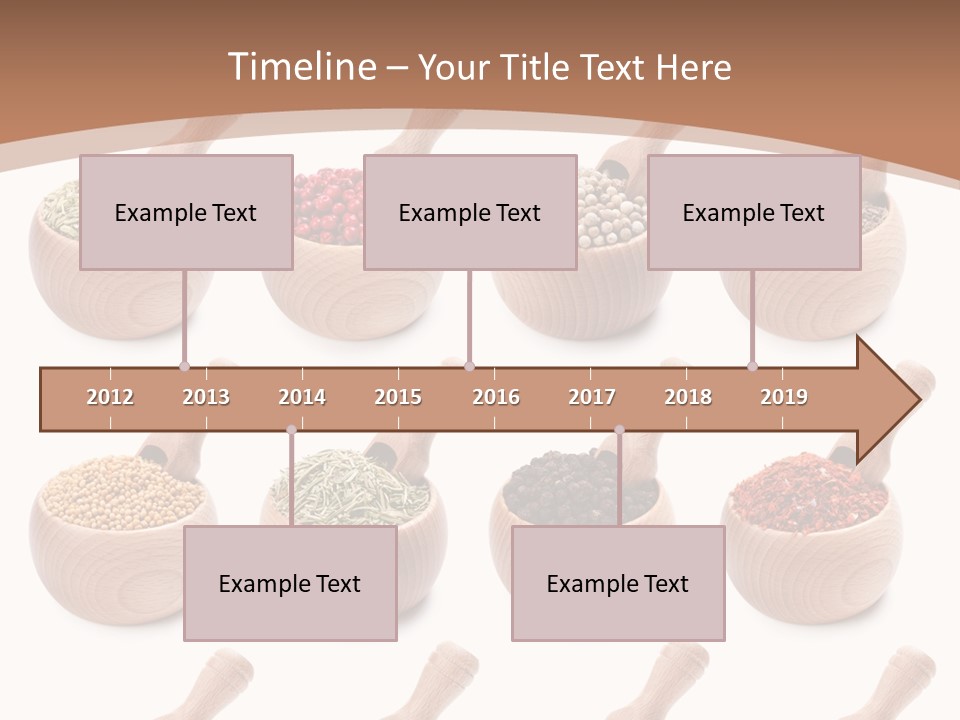 Timeline – Your Title Text Here

Example Text

Example Text

Example Text

2012 2013 2014 2015 2016 2017 2018 2019

Example Text

Example Text